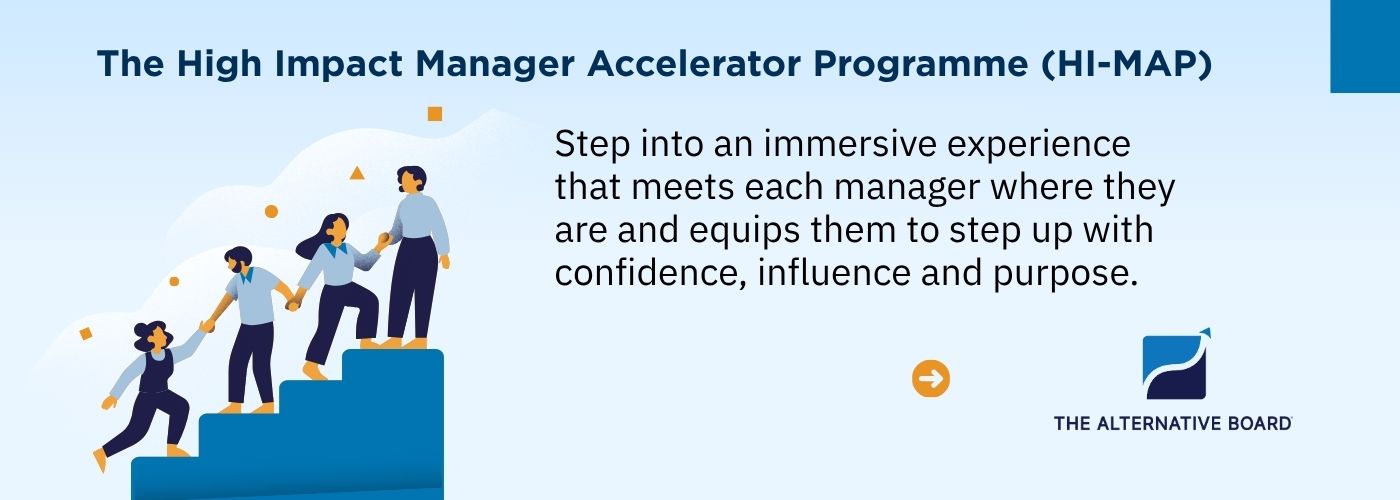 The High Impact Manager Accelerator Programme (HI-MAP)

Step into an immersive experience that meets each manager where they are and equips them to step up with confidence, influence and purpose.

THE ALTERNATIVE BOARD